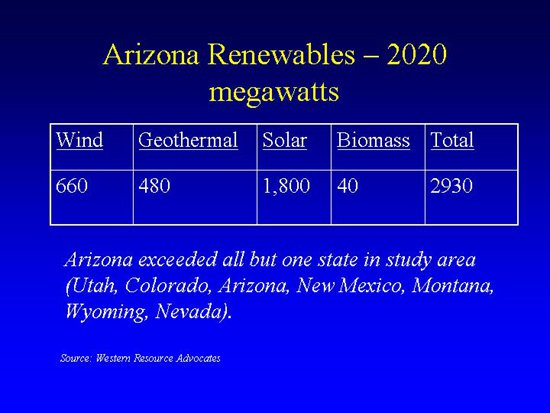 Arizona Renewables – 2020 megawatts

| Wind | Geothermal | Solar | Biomass | Total |
|---|---|---|---|---|
| 660 | 480 | 1,800 | 40 | 2930 |

Arizona exceeded all but one state in study area (Utah, Colorado, Arizona, New Mexico, Montana, Wyoming, Nevada).

Source: Western Resource Advocates